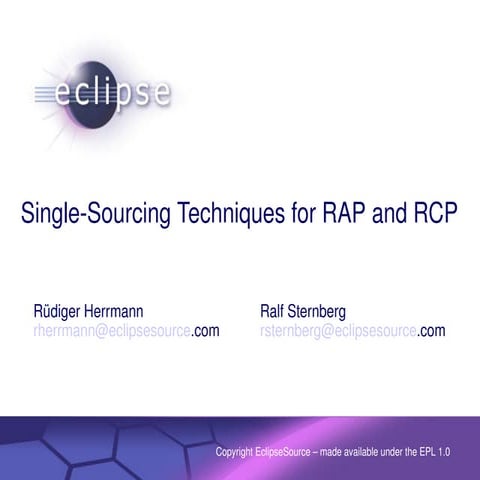 eclipse

Single-Sourcing Techniques for RAP and RCP

Rüdiger Herrmann
rherrmann@eclipsesource.com

Ralf Sternberg
rsternberg@eclipsesource.com

Copyright EclipseSource – made available under the EPL 1.0